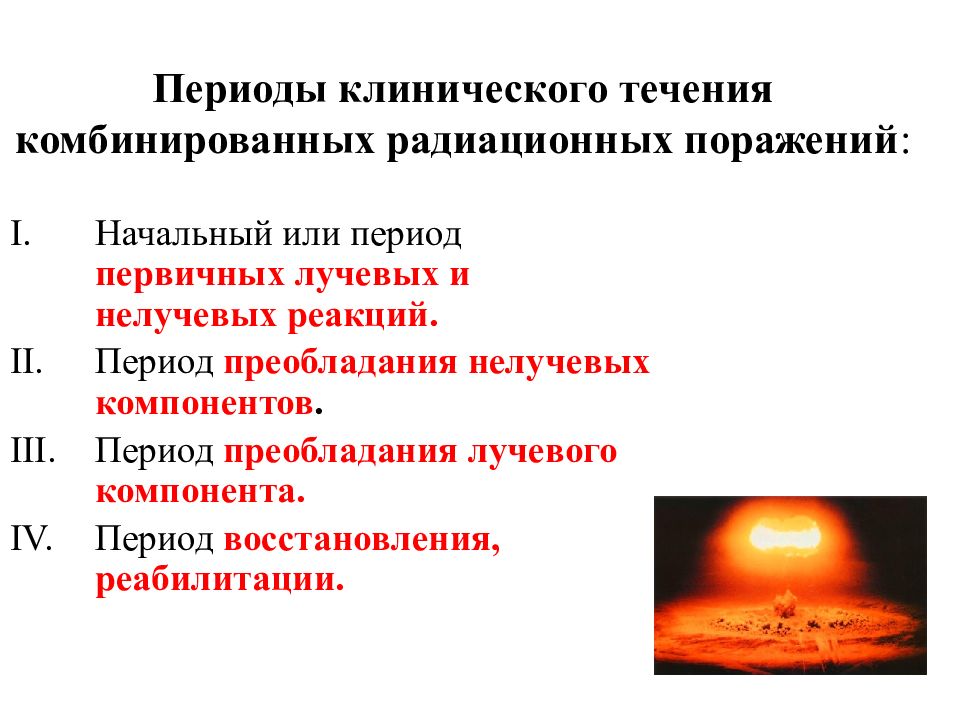 Периоды клинического течения комбинированных радиационных поражений:

I. Начальный или период первичных лучевых и нелучевых реакций.
II. Период преобладания нелучевых компонентов.
III. Период преобладания лучевого компонента.
IV. Период восстановления, реабилитации.